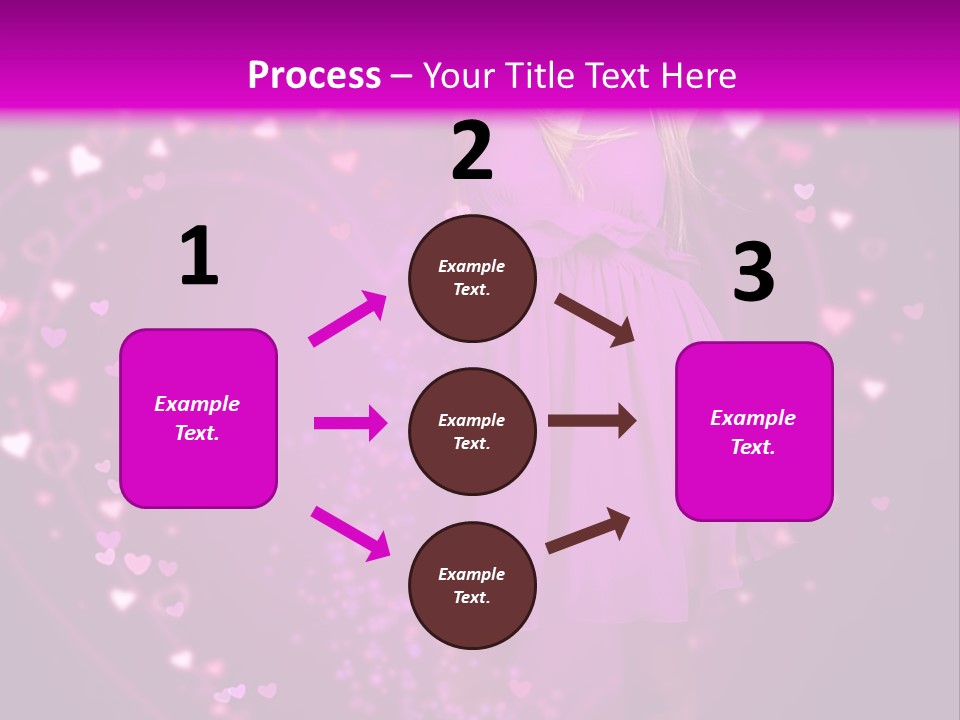 Process – Your Title Text Here

1

Example Text.

2

Example Text.

Example Text.

Example Text.

3

Example Text.